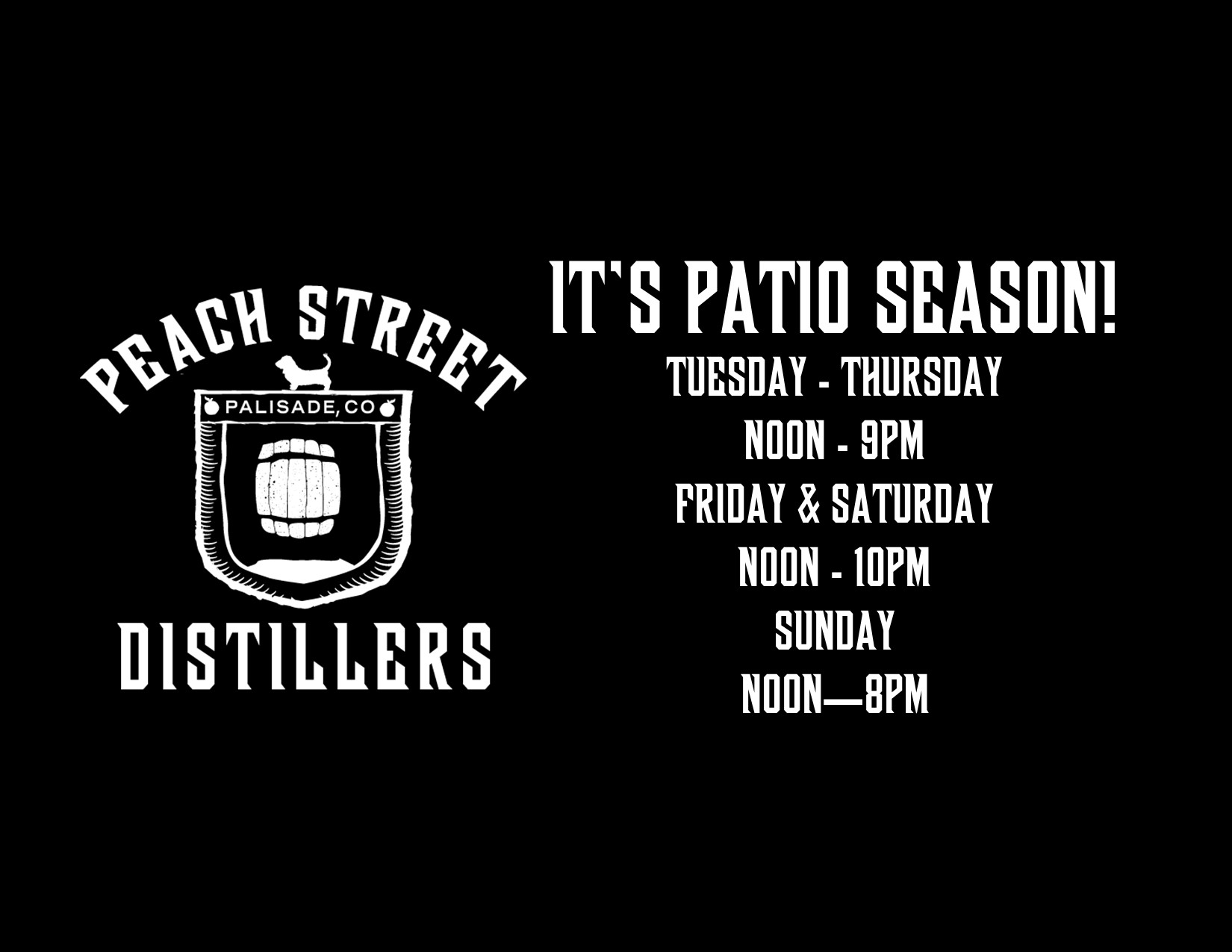 PEACH STREET
PALISADE, CO
DISTILLERS

IT'S PATIO SEASON!
TUESDAY - THURSDAY
NOON - 9PM
FRIDAY & SATURDAY
NOON - 10PM
SUNDAY
NOON—8PM